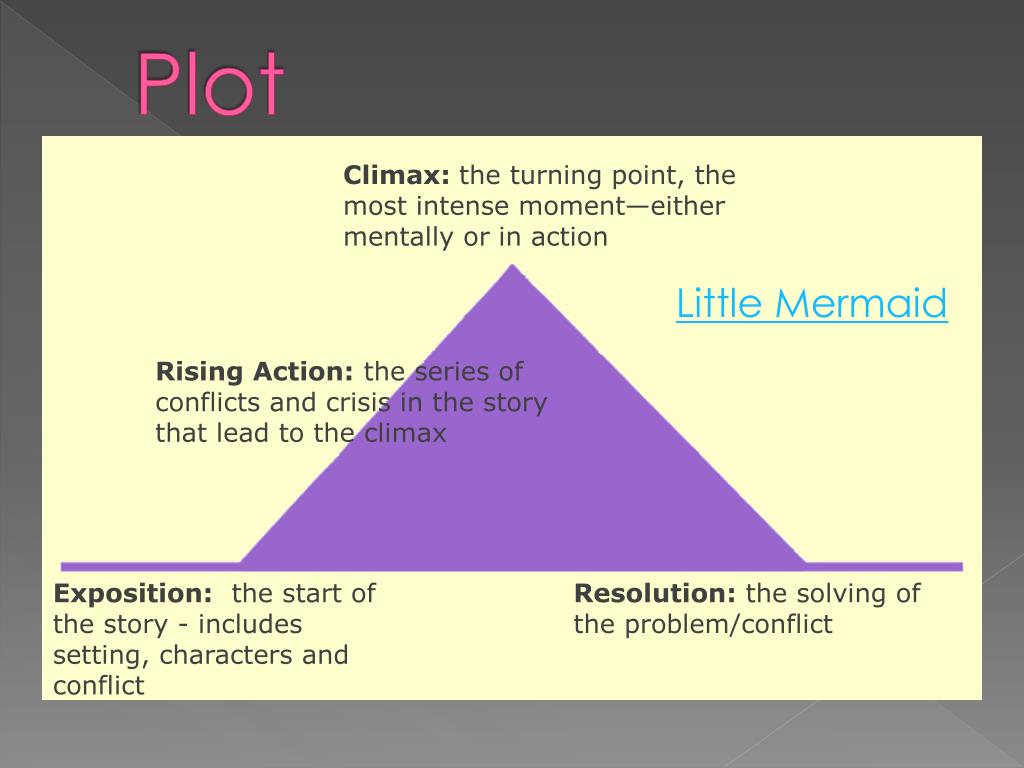 Plot

Climax: the turning point, the most intense moment—either mentally or in action

Little Mermaid

Rising Action: the series of conflicts and crisis in the story that lead to the climax

Exposition: the start of the story - includes setting, characters and conflict

Resolution: the solving of the problem/conflict